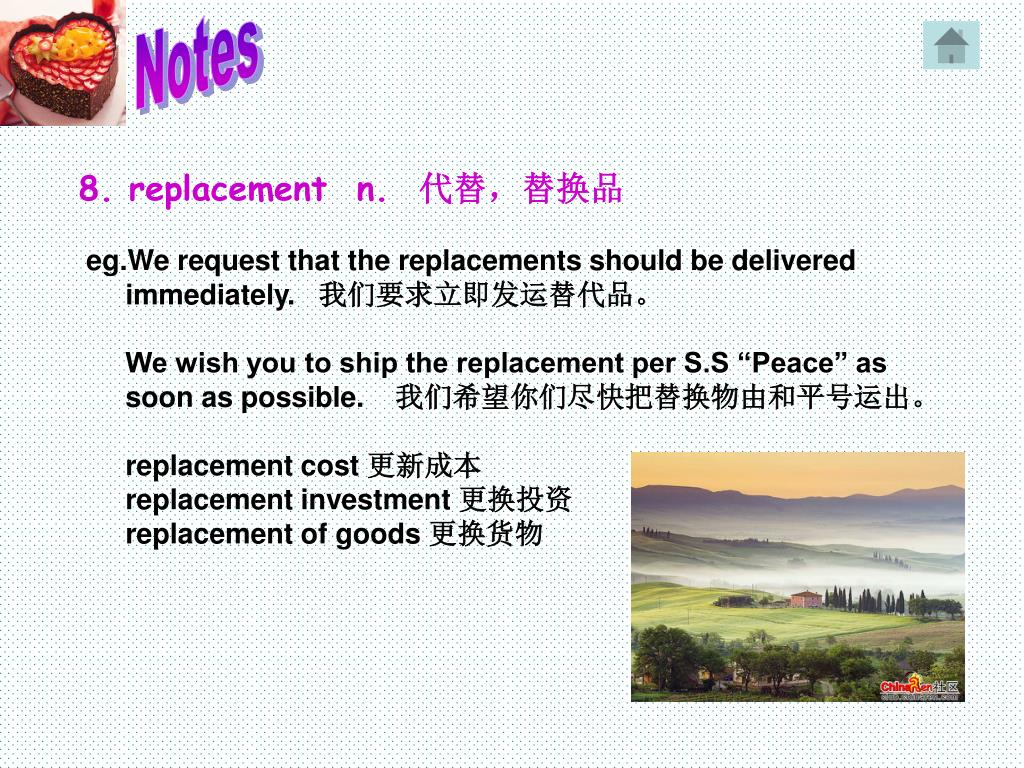 Notes

8. replacement n. 代替，替换品

eg.We request that the replacements should be delivered immediately. 我们要求立即发运替代品。

We wish you to ship the replacement per S.S “Peace” as soon as possible. 我们希望你们尽快把替换物由和平号运出。

replacement cost 更新成本
replacement investment 更换投资
replacement of goods 更换货物

ChinaRen社区